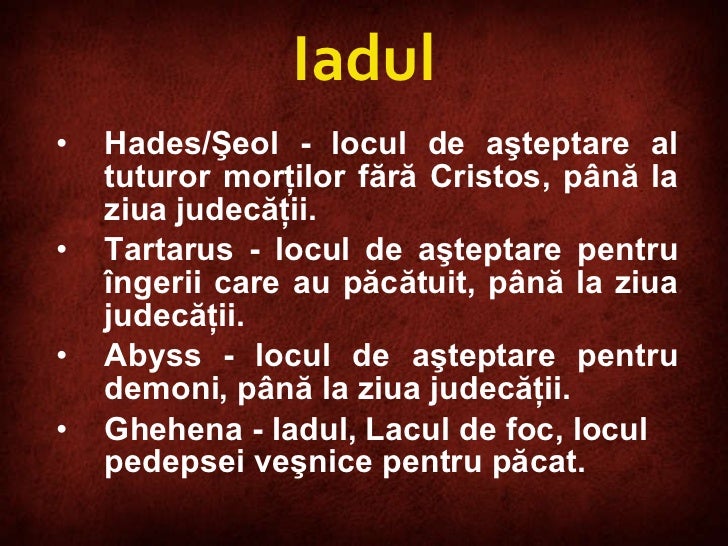 Iadul

• Hades/Şeol - locul de aşteptare al tuturor morților fără Cristos, până la ziua judecății.
• Tartarus - locul de aşteptare pentru îngerii care au păcătuit, până la ziua judecății.
• Abyss - locul de aşteptare pentru demoni, până la ziua judecății.
• Ghehena - Iadul, Lacul de foc, locul pedepsei veşnice pentru păcat.